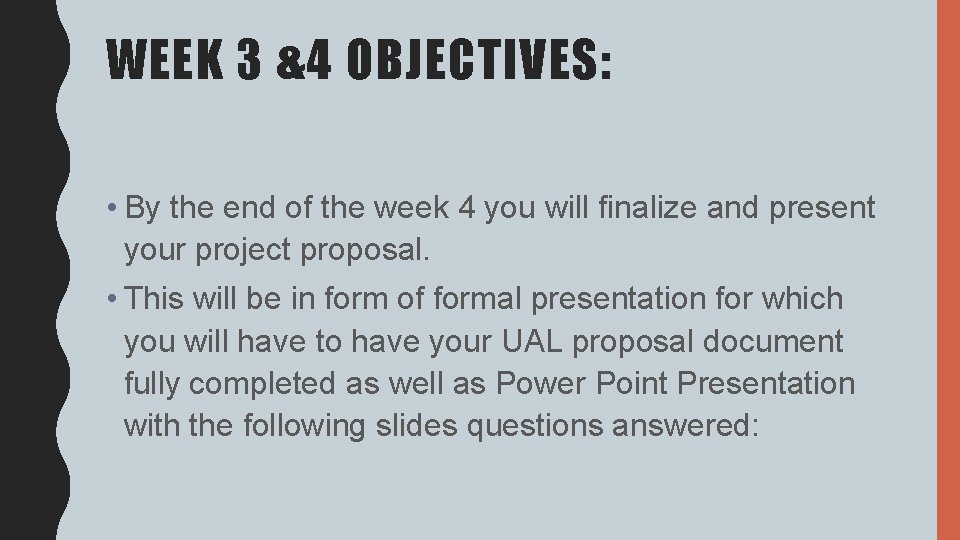 WEEK 3 &4 OBJECTIVES:

• By the end of the week 4 you will finalize and present your project proposal.

• This will be in form of formal presentation for which you will have to have your UAL proposal document fully completed as well as Power Point Presentation with the following slides questions answered: